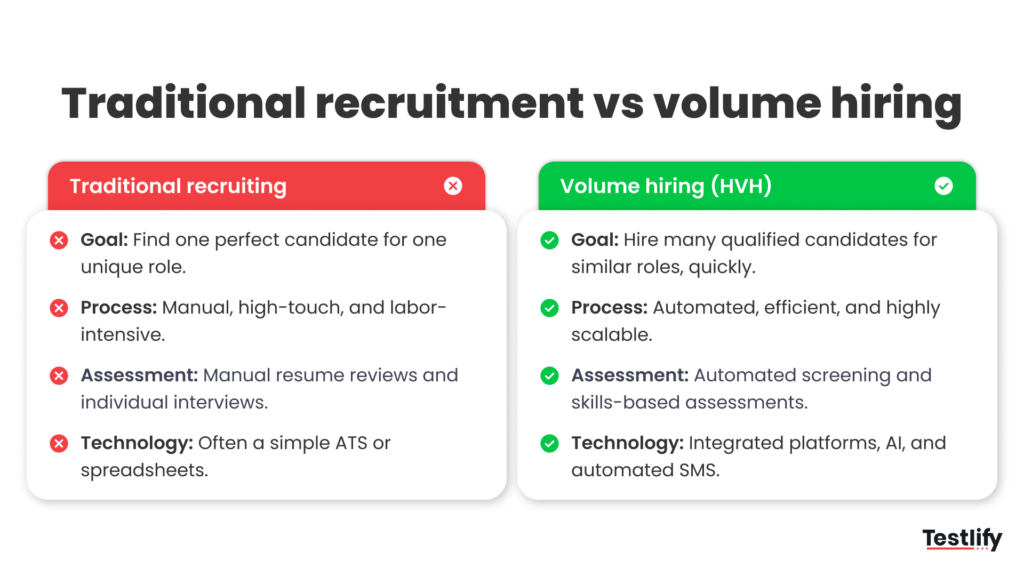 Traditional recruitment vs volume hiring

Traditional recruiting

Goal: Find one perfect candidate for one unique role.

Process: Manual, high-touch, and labor-intensive.

Assessment: Manual resume reviews and individual interviews.

Technology: Often a simple ATS or spreadsheets.

Volume hiring (HVH)

Goal: Hire many qualified candidates for similar roles, quickly.

Process: Automated, efficient, and highly scalable.

Assessment: Automated screening and skills-based assessments.

Technology: Integrated platforms, AI, and automated SMS.

Testlify